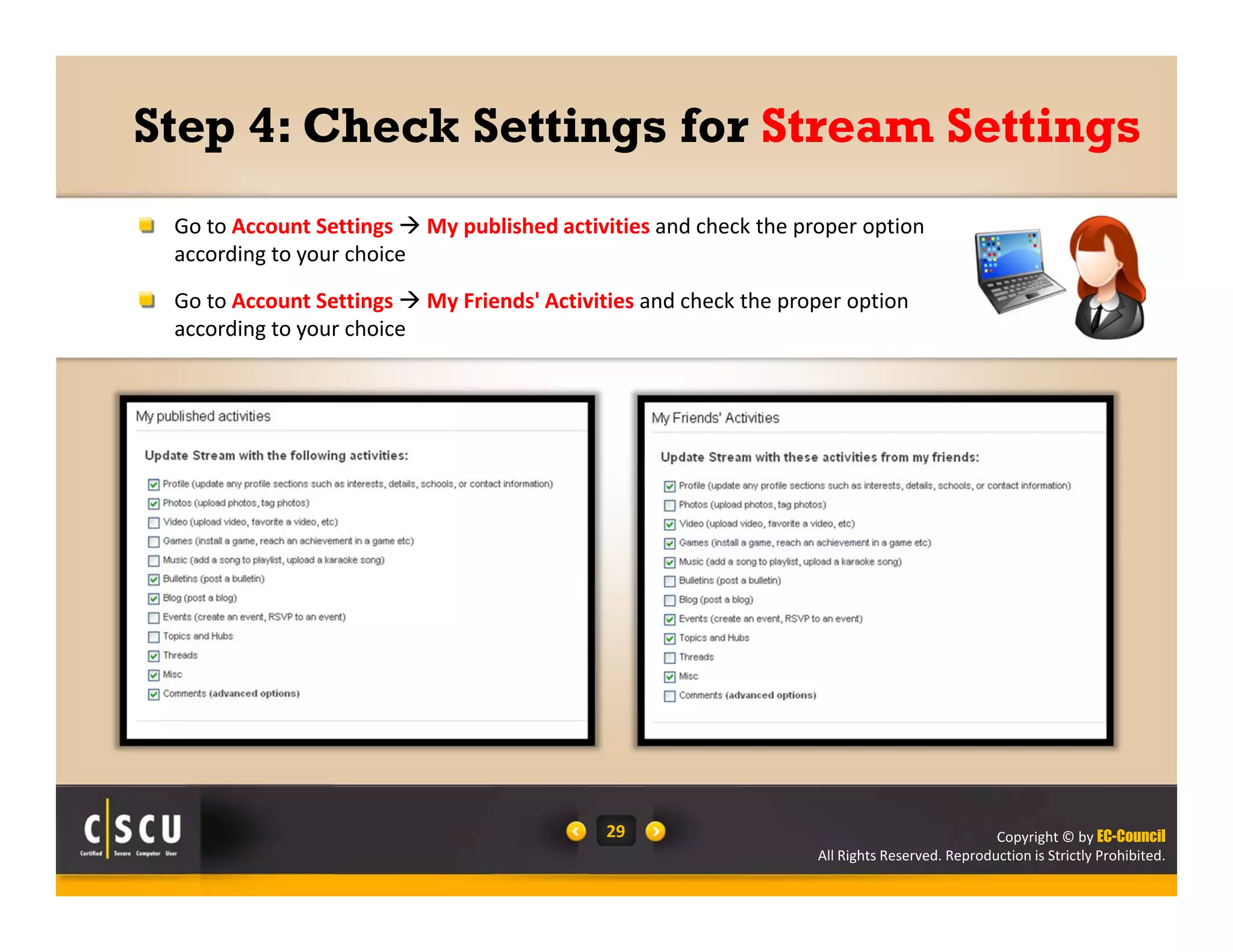 Step 4: Check Settings for Stream Settings

Go to Account Settings → My published activities and check the proper option according to your choice

Go to Account Settings → My Friends' Activities and check the proper option according to your choice

My published activities

Update Stream with the following activities:

Profile (update any profile sections such as interests, details, schools, or contact information)
Photos (upload photos, tag photos)
Video (upload video, favorite a video, etc)
Games (install a game, reach an achievement in a game etc)
Music (add a song to playlist, upload a karaoke song)
Bulletins (post a bulletin)
Blog (post a blog)
Events (create an event, RSVP to an event)
Topics and Hubs
Threads
Misc
Comments (advanced options)

My Friends' Activities

Update Stream with these activities from my friends:

Profile (update any profile sections such as interests, details, schools, or contact information)
Photos (upload photos, tag photos)
Video (upload video, favorite a video, etc)
Games (install a game, reach an achievement in a game etc)
Music (add a song to playlist, upload a karaoke song)
Bulletins (post a bulletin)
Blog (post a blog)
Events (create an event, RSVP to an event)
Topics and Hubs
Threads
Misc
Comments (advanced options)

C|SCU Certified Secure Computer User

29

Copyright © by EC-Council
All Rights Reserved. Reproduction is Strictly Prohibited.